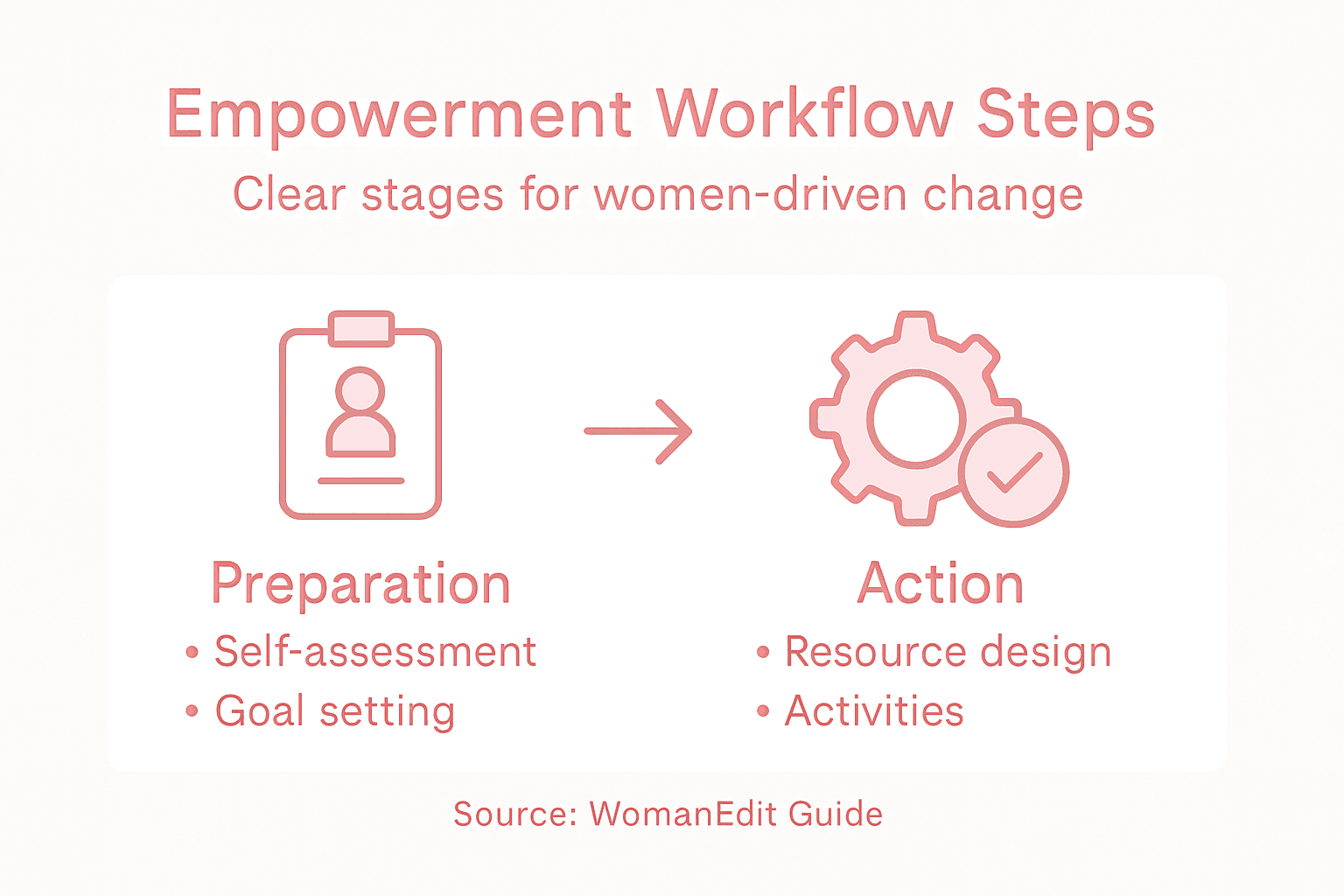 Empowerment Workflow Steps

Clear stages for women-driven change

Preparation
• Self-assessment
• Goal setting

Action
• Resource design
• Activities

Source: WomanEdit Guide